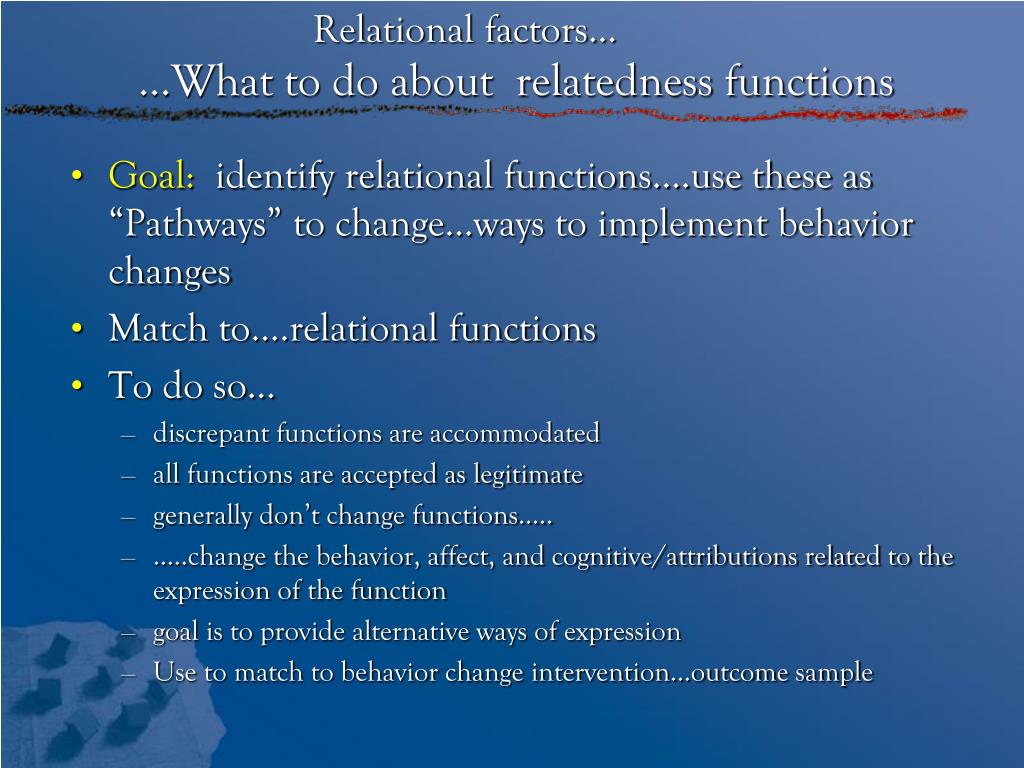 Relational factors…
…What to do about relatedness functions

• Goal: identify relational functions….use these as “Pathways” to change…ways to implement behavior changes
• Match to….relational functions
• To do so…
– discrepant functions are accommodated
– all functions are accepted as legitimate
– generally don’t change functions…..
– …..change the behavior, affect, and cognitive/attributions related to the expression of the function
– goal is to provide alternative ways of expression
– Use to match to behavior change intervention…outcome sample